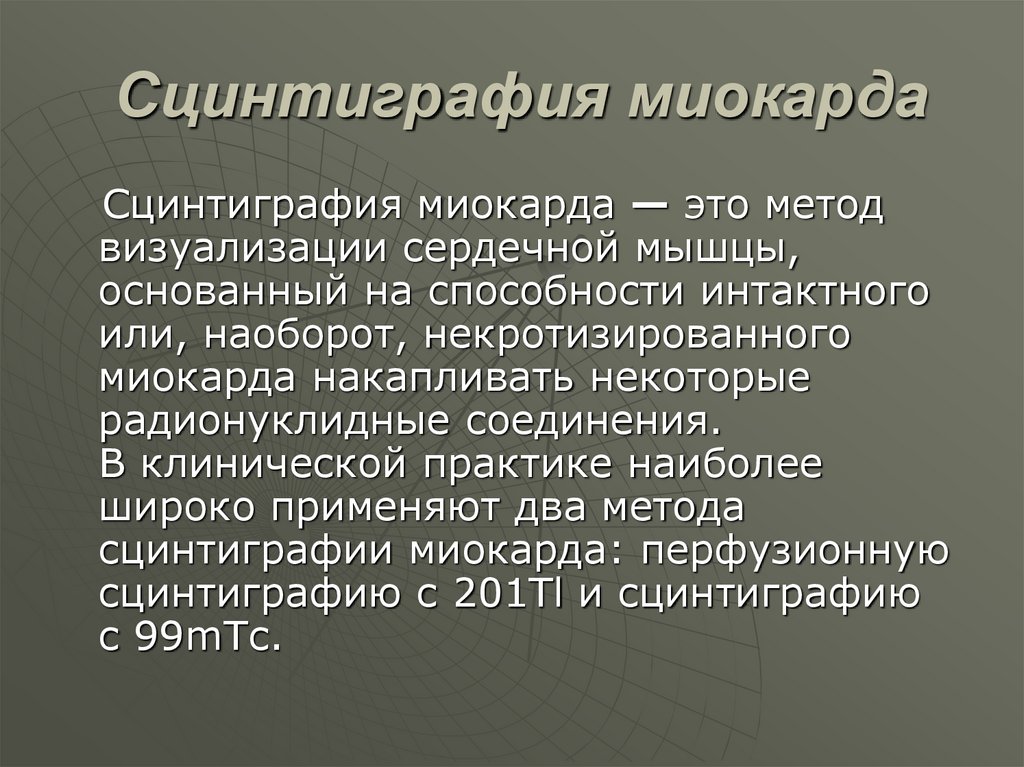 Сцинтиграфия миокарда

Сцинтиграфия миокарда — это метод визуализации сердечной мышцы, основанный на способности интактного или, наоборот, некротизированного миокарда накапливать некоторые радионуклидные соединения.
В клинической практике наиболее широко применяют два метода сцинтиграфии миокарда: перфузионную сцинтиграфию с 201Tl и сцинтиграфию с 99mTc.